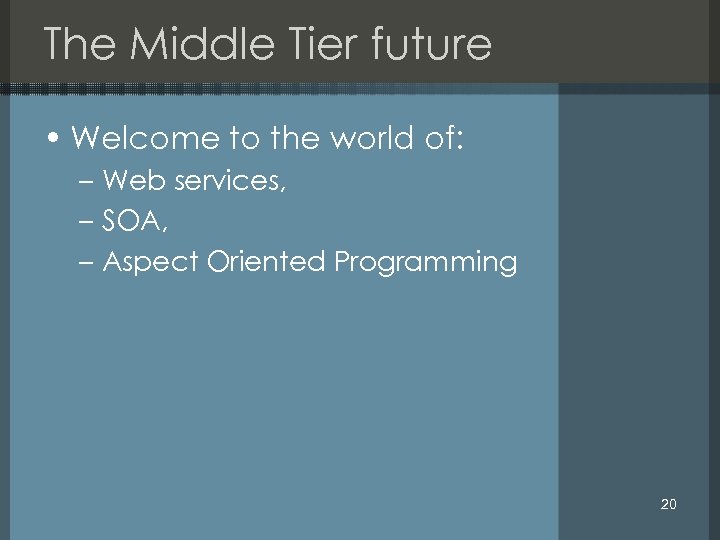 The Middle Tier future

• Welcome to the world of:
– Web services,
– SOA,
– Aspect Oriented Programming

20